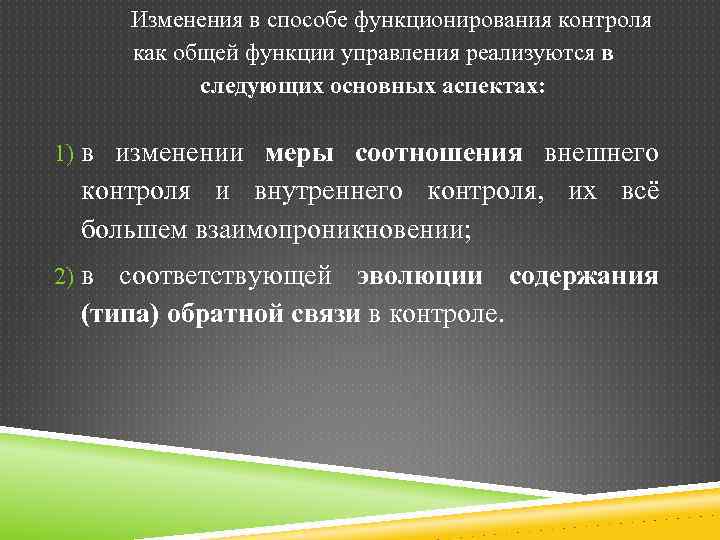 Изменения в способе функционирования контроля как общей функции управления реализуются в следующих основных аспектах:

1) в изменении меры соотношения внешнего контроля и внутреннего контроля, их всё большем взаимопроникновении;

2) в соответствующей эволюции содержания (типа) обратной связи в контроле.